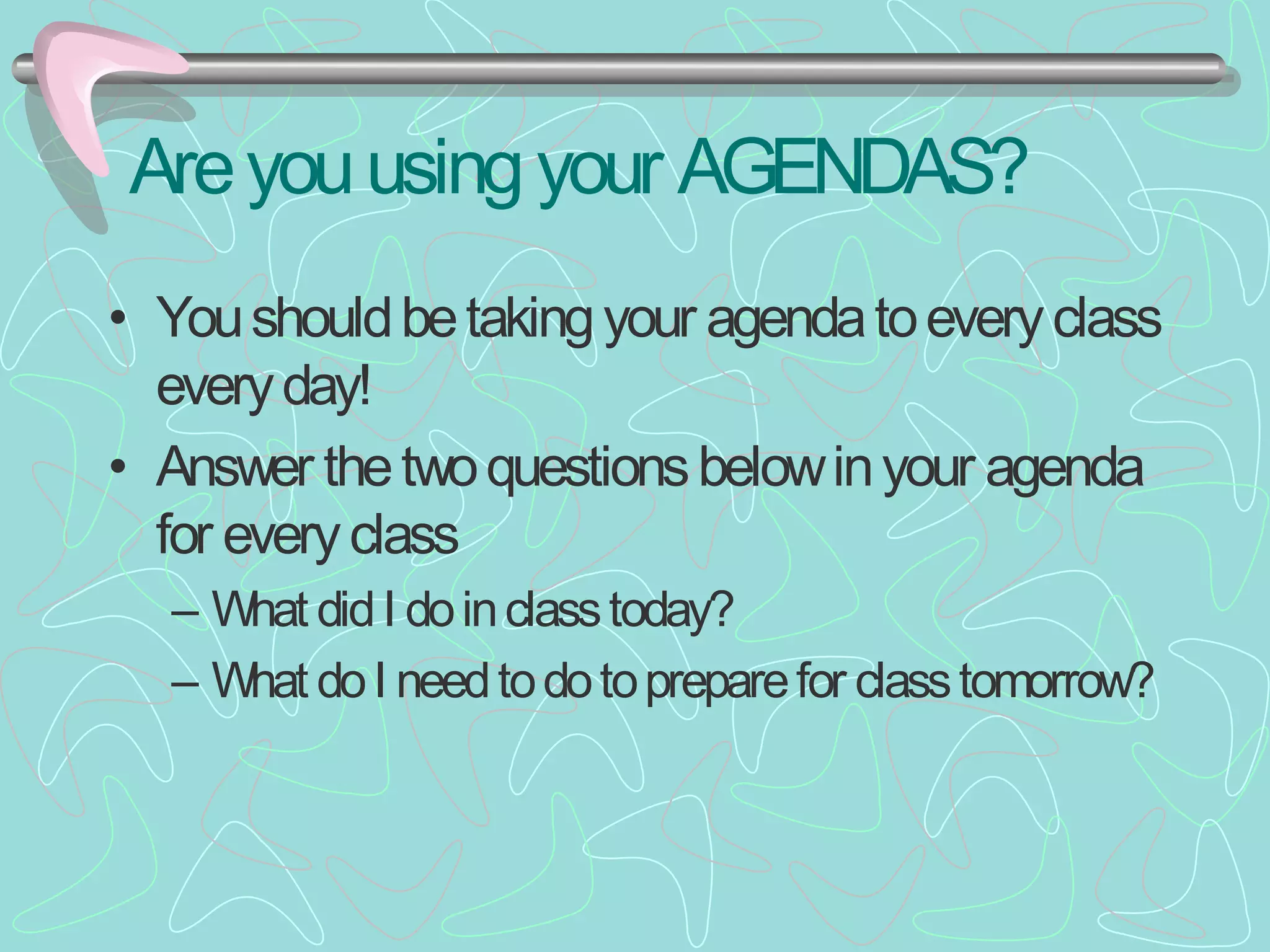 Are you using your AGENDAS?

• You should be taking your agenda to every class every day!

• Answer the two questions below in your agenda for every class

– What did I do in class today?

– What do I need to do to prepare for class tomorrow?